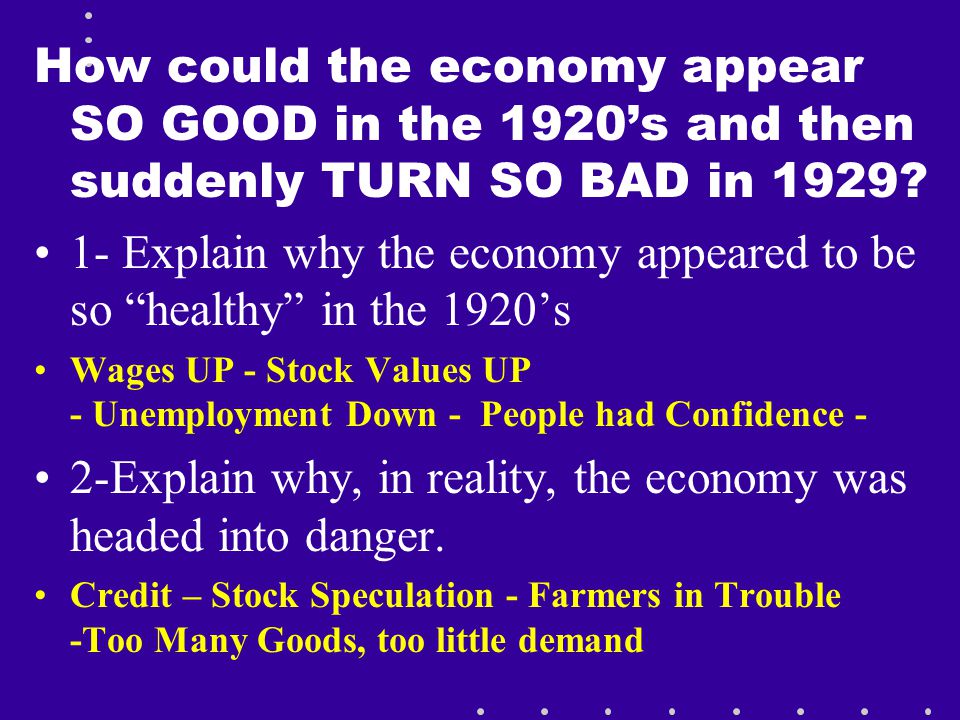 How could the economy appear SO GOOD in the 1920’s and then suddenly TURN SO BAD in 1929?

• 1- Explain why the economy appeared to be so “healthy” in the 1920’s

• Wages UP - Stock Values UP - Unemployment Down - People had Confidence -

• 2-Explain why, in reality, the economy was headed into danger.

• Credit – Stock Speculation - Farmers in Trouble -Too Many Goods, too little demand